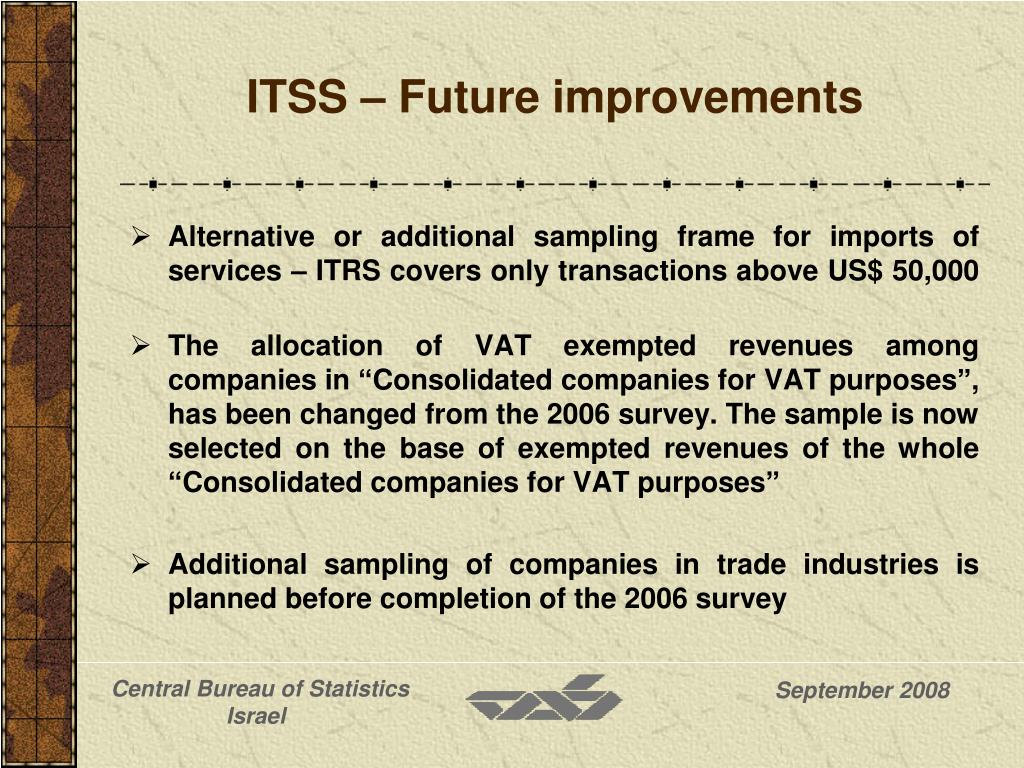 ITSS – Future improvements

➢ Alternative or additional sampling frame for imports of services – ITRS covers only transactions above US$ 50,000

➢ The allocation of VAT exempted revenues among companies in “Consolidated companies for VAT purposes”, has been changed from the 2006 survey. The sample is now selected on the base of exempted revenues of the whole “Consolidated companies for VAT purposes”

➢ Additional sampling of companies in trade industries is planned before completion of the 2006 survey

Central Bureau of Statistics
Israel

September 2008